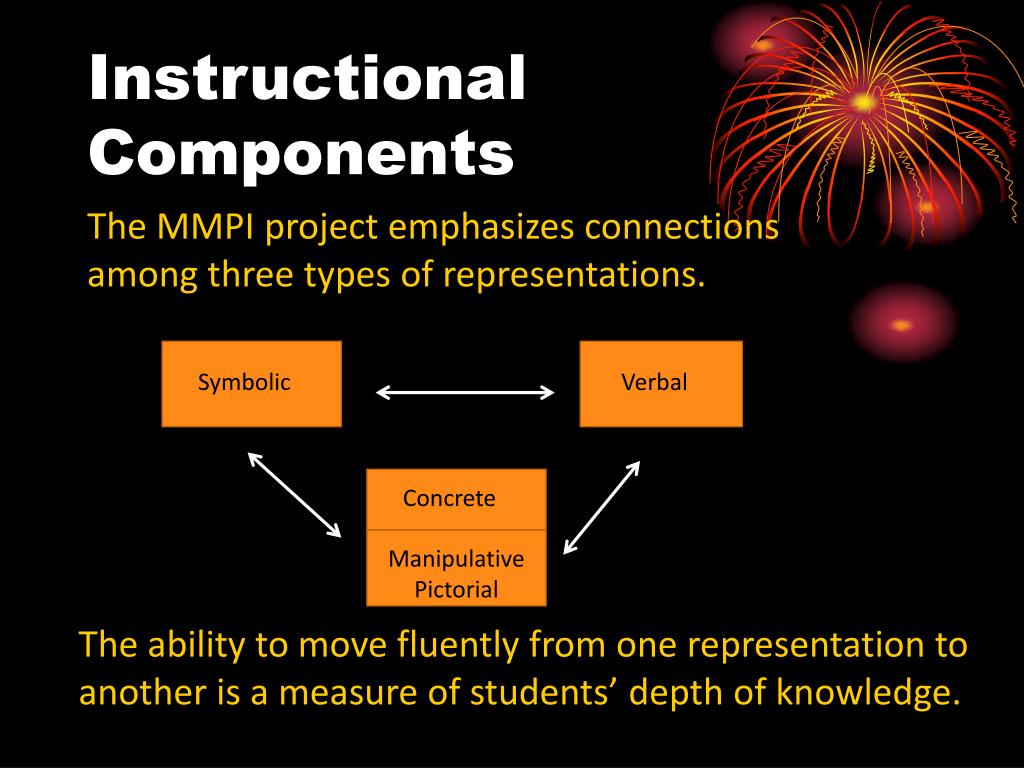 Instructional Components

The MMPI project emphasizes connections among three types of representations.

Symbolic

Verbal

Concrete

Manipulative
Pictorial

The ability to move fluently from one representation to another is a measure of students’ depth of knowledge.